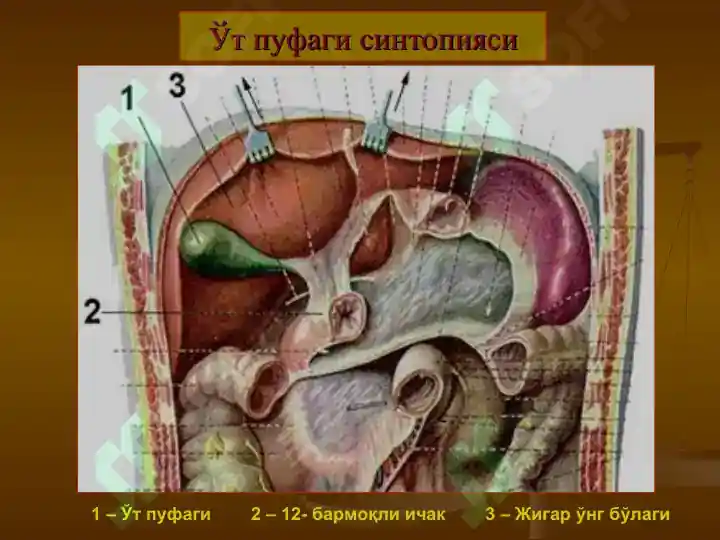 Ўт пуфаги синтопияси

1

3

2

1 – Ўт пуфаги    2 – 12- бармоқли ичак    3 – Жигар ўнг бўлаги